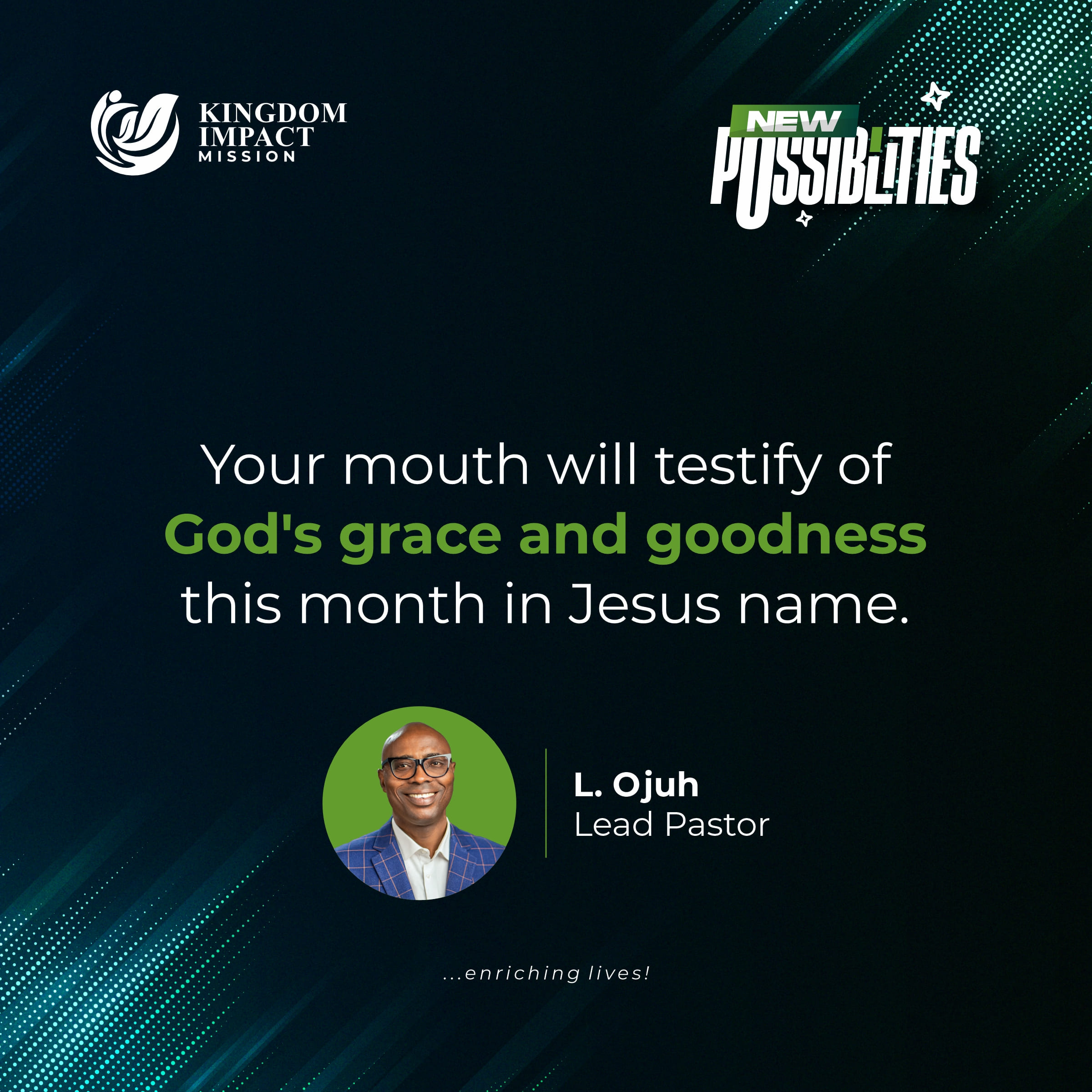 KINGDOM IMPACT MISSION

NEW POSSIBILITIES

Your mouth will testify of God's grace and goodness this month in Jesus name.

L. Ojuh
Lead Pastor

...enriching lives!